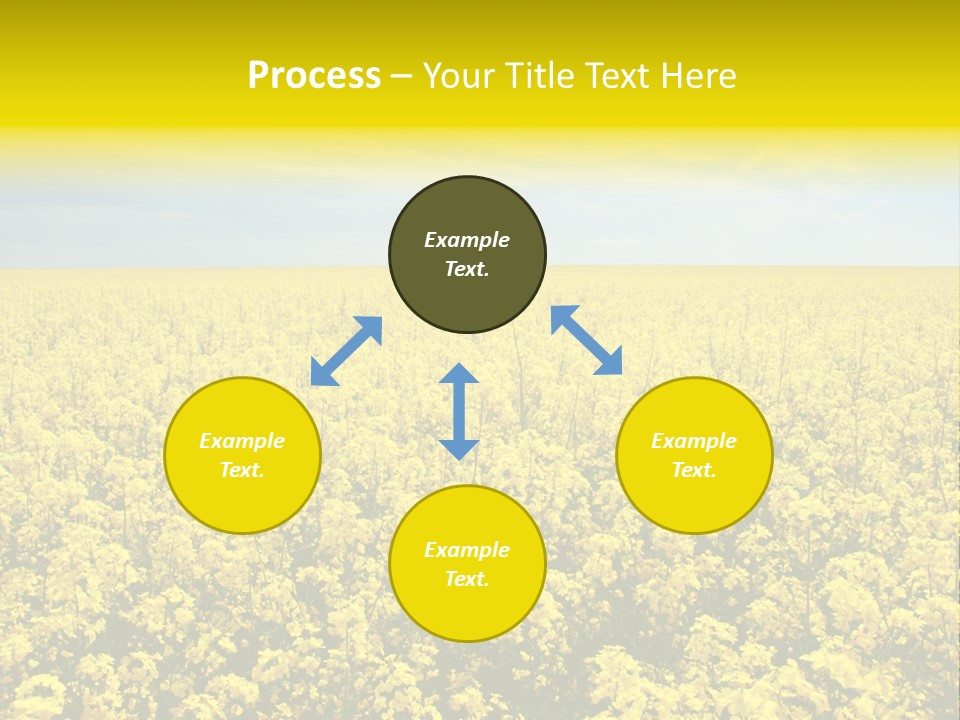 Process – Your Title Text Here

Example Text.

Example Text.

Example Text.

Example Text.